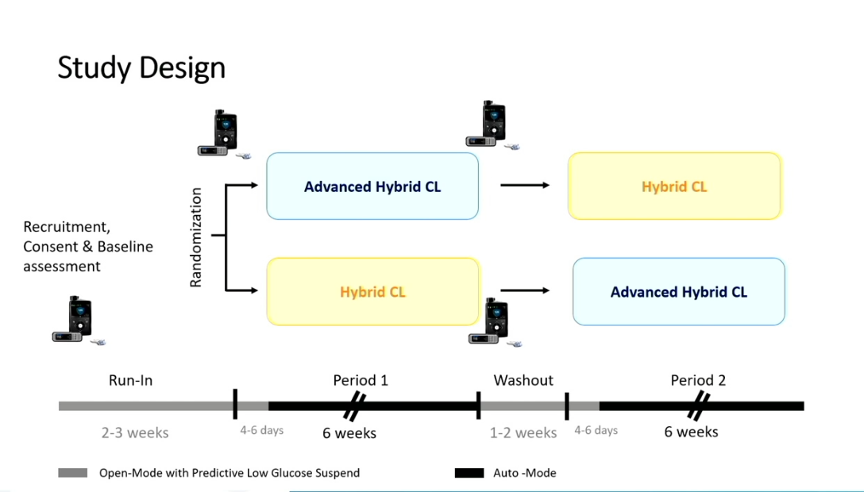 Study Design

Recruitment, Consent & Baseline assessment

Randomization

Advanced Hybrid CL

Hybrid CL

Hybrid CL

Advanced Hybrid CL

Run-In

Period 1

Washout

Period 2

2-3 weeks

4-6 days

6 weeks

1-2 weeks

4-6 days

6 weeks

Open-Mode with Predictive Low Glucose Suspend

Auto -Mode